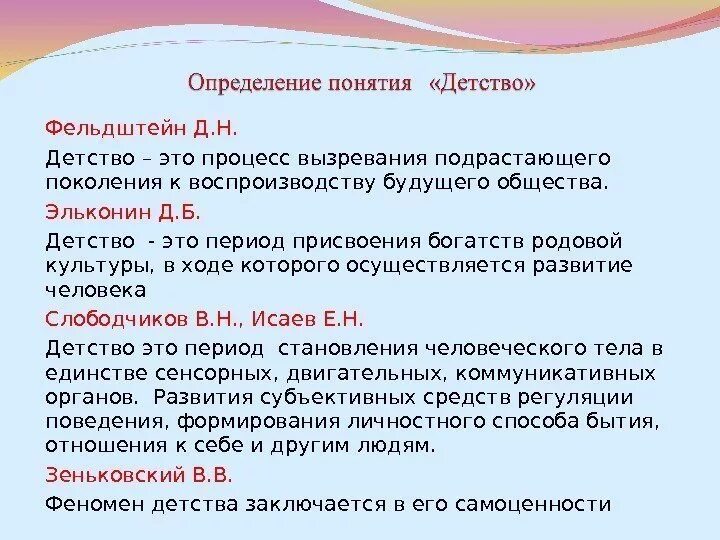 Определение понятия «Детство»

Фельдштейн Д.Н.

Детство – это процесс вызревания подрастающего поколения к воспроизводству будущего общества.

Эльконин Д.Б.

Детство - это период присвоения богатств родовой культуры, в ходе которого осуществляется развитие человека

Слободчиков В.Н., Исаев Е.Н.

Детство это период становления человеческого тела в единстве сенсорных, двигательных, коммуникативных органов. Развития субъективных средств регуляции поведения, формирования личностного способа бытия, отношения к себе и другим людям.

Зеньковский В.В.

Феномен детства заключается в его самоценности